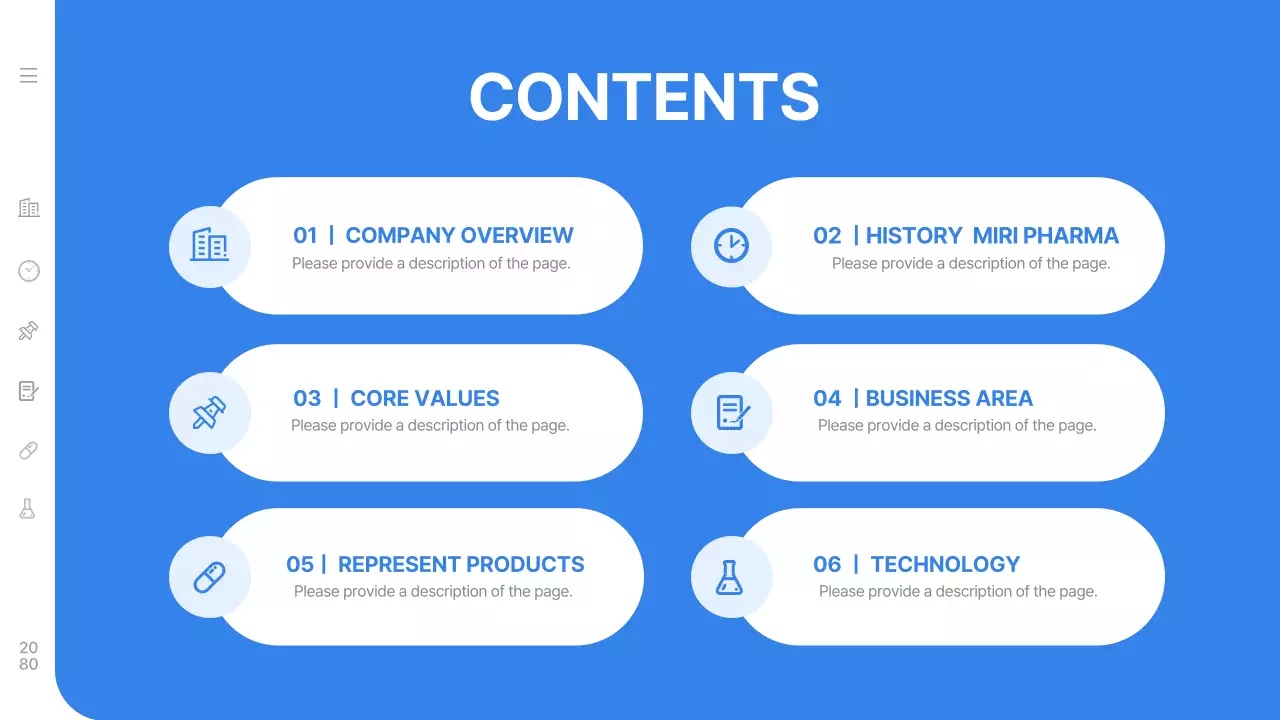 CONTENTS

01 | COMPANY OVERVIEW
Please provide a description of the page.

02 | HISTORY MIRI PHARMA
Please provide a description of the page.

03 | CORE VALUES
Please provide a description of the page.

04 | BUSINESS AREA
Please provide a description of the page.

05 | REPRESENT PRODUCTS
Please provide a description of the page.

06 | TECHNOLOGY
Please provide a description of the page.

20
80